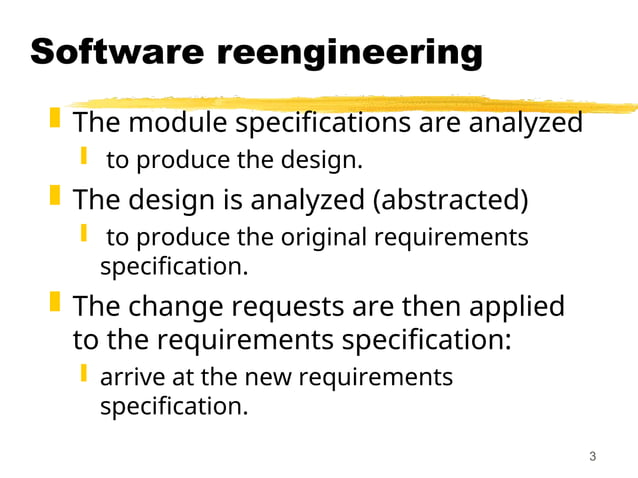 Software reengineering

The module specifications are analyzed

to produce the design.

The design is analyzed (abstracted)

to produce the original requirements specification.

The change requests are then applied to the requirements specification:

arrive at the new requirements specification.

3